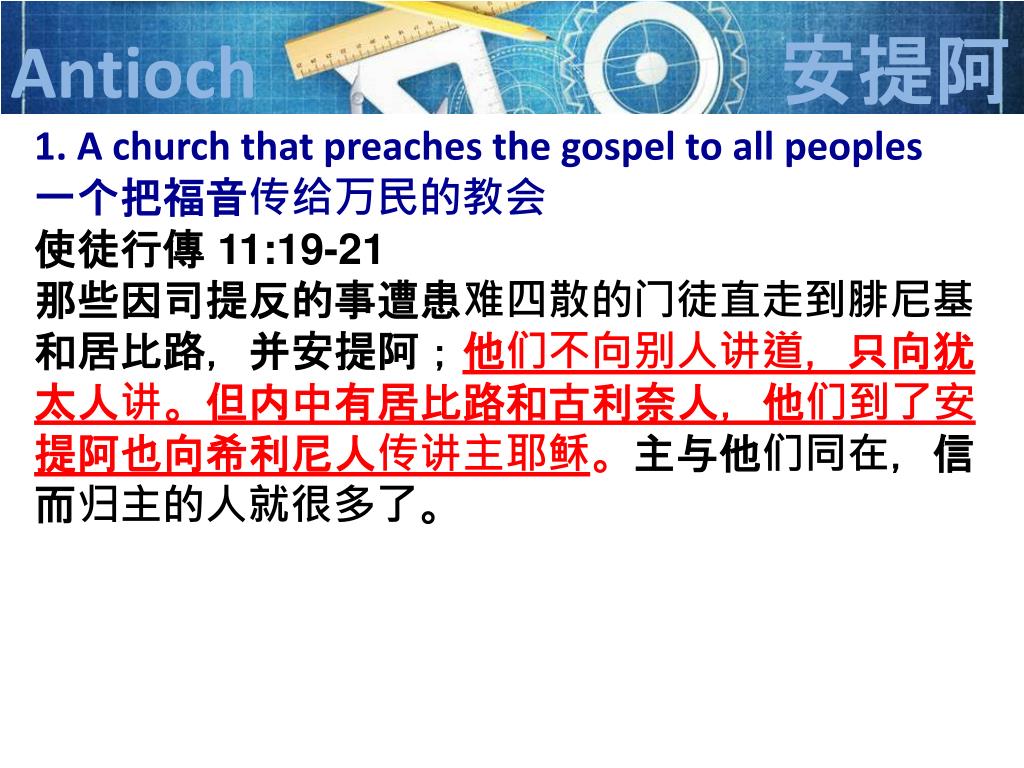 Antioch 安提阿

1. A church that preaches the gospel to all peoples
一个把福音传给万民的教会
使徒行傳 11:19-21
那些因司提反的事遭患难四散的门徒直走到腓尼基和居比路，并安提阿；他们不向别人讲道，只向犹太人讲。但内中有居比路和古利奈人，他们到了安提阿也向希利尼人传讲主耶稣。主与他们同在，信而归主的人就很多了。